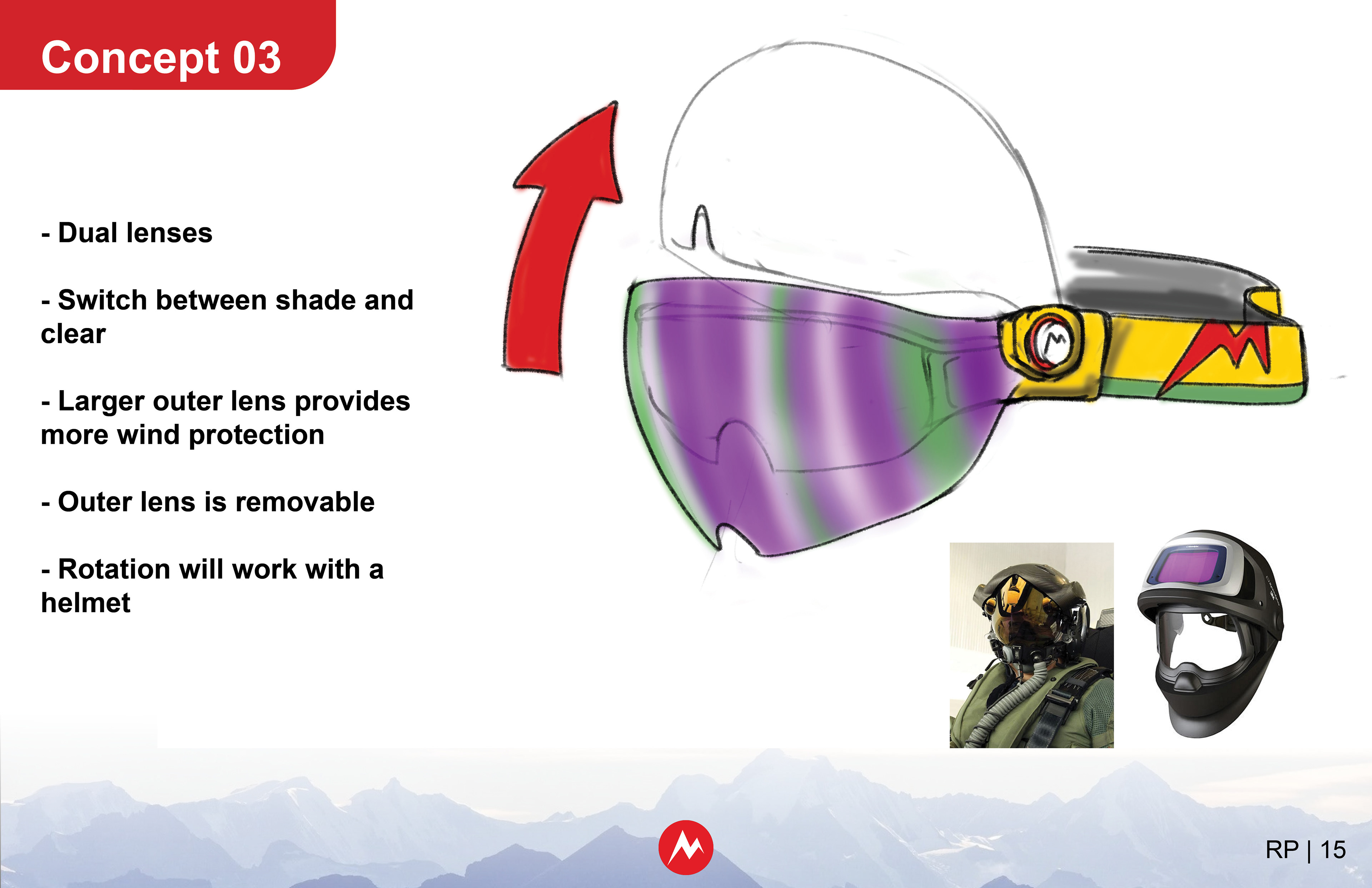 Concept 03

- Dual lenses

- Switch between shade and clear

- Larger outer lens provides more wind protection

- Outer lens is removable

- Rotation will work with a helmet

RP | 15